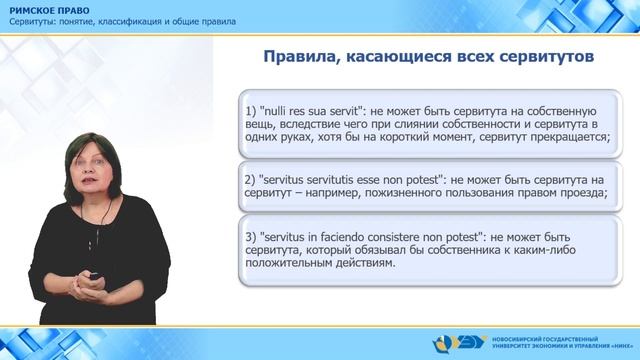 РИМСКОЕ ПРАВО
Сервитуты: понятие, классификация и общие правила

Правила, касающиеся всех сервитутов

1) "nulli res sua servit": не может быть сервитута на собственную вещь, вследствие чего при слиянии собственности и сервитута в одних руках, хотя бы на короткий момент, сервитут прекращается;

2) "servitus servitutis esse non potest": не может быть сервитута на сервитут – например, пожизненного пользования правом проезда;

3) "servitus in faciendo consistere non potest": не может быть сервитута, который обязывал бы собственника к каким-либо положительным действиям.

НОВОСИБИРСКИЙ ГОСУДАРСТВЕННЫЙ УНИВЕРСИТЕТ ЭКОНОМИКИ И УПРАВЛЕНИЯ «НИНХ»